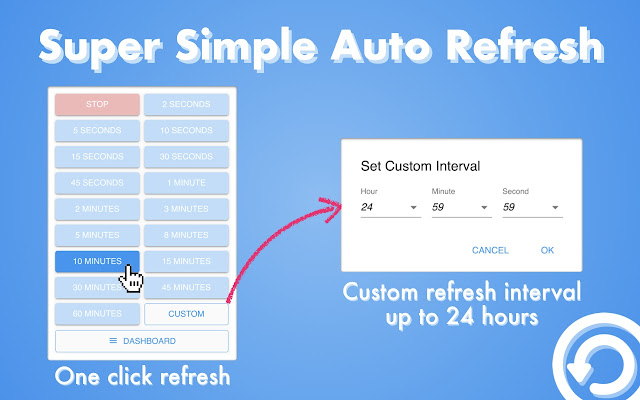 Super Simple Auto Refresh

STOP
2 SECONDS
5 SECONDS
10 SECONDS
15 SECONDS
30 SECONDS
45 SECONDS
1 MINUTE
2 MINUTES
3 MINUTES
5 MINUTES
8 MINUTES
10 MINUTES
15 MINUTES
30 MINUTES
45 MINUTES
60 MINUTES
CUSTOM
DASHBOARD

One click refresh

Set Custom Interval

Hour
24
Minute
59
Second
59

CANCEL
OK

Custom refresh interval up to 24 hours